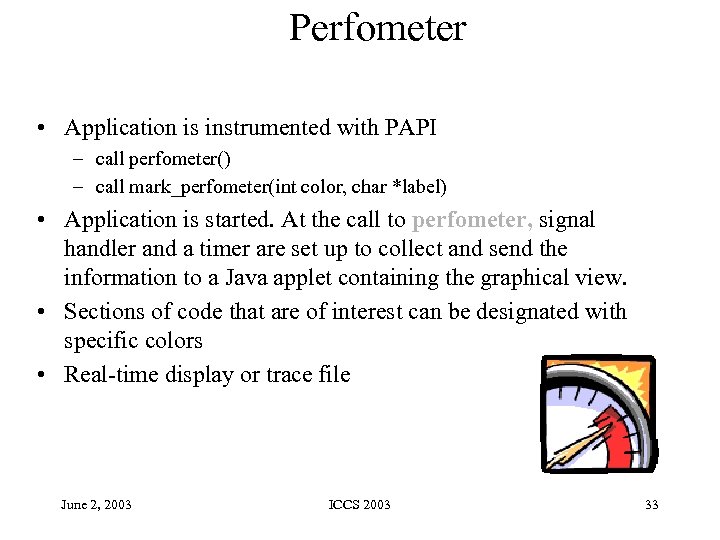 Perfometer

• Application is instrumented with PAPI
 – call perfometer()
 – call mark_perfometer(int color, char *label)
• Application is started. At the call to perfometer, signal handler and a timer are set up to collect and send the information to a Java applet containing the graphical view.
• Sections of code that are of interest can be designated with specific colors
• Real-time display or trace file

June 2, 2003 ICCS 2003 33